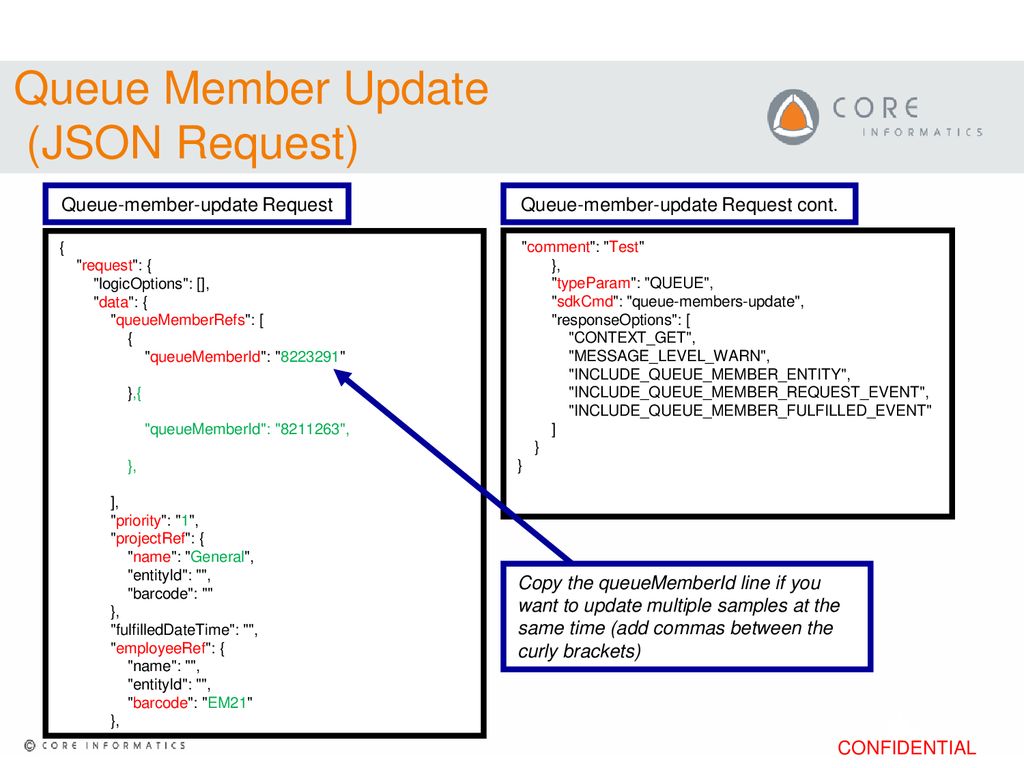 Queue Member Update (JSON Request)

CORE INFORMATICS

Queue-member-update Request

{
"request": {
"logicOptions": [],
"data": {
"queueMemberRefs": [
{
"queueMemberId": "8223291"

},{

"queueMemberId": "8211263",

},

],
"priority": "1",
"projectRef": {
"name": "General",
"entityId": "",
"barcode": ""
},
"fulfilledDateTime": "",
"employeeRef": {
"name": "",
"entityId": "",
"barcode": "EM21"
},

Queue-member-update Request cont.

"comment": "Test"
},
"typeParam": "QUEUE",
"sdkCmd": "queue-members-update",
"responseOptions": [
"CONTEXT_GET",
"MESSAGE_LEVEL_WARN",
"INCLUDE_QUEUE_MEMBER_ENTITY",
"INCLUDE_QUEUE_MEMBER_REQUEST_EVENT",
"INCLUDE_QUEUE_MEMBER_FULFILLED_EVENT"
]
}
}

Copy the queueMemberId line if you want to update multiple samples at the same time (add commas between the curly brackets)

© CORE INFORMATICS

CONFIDENTIAL